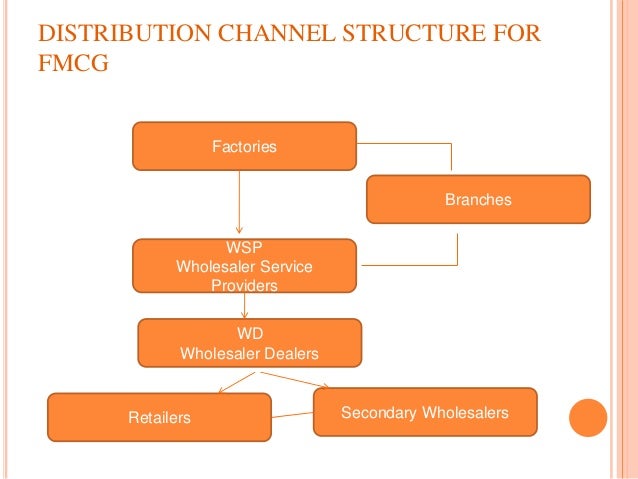 DISTRIBUTION CHANNEL STRUCTURE FOR FMCG

Factories

Branches

WSP
Wholesaler Service Providers

WD
Wholesaler Dealers

Retailers

Secondary Wholesalers